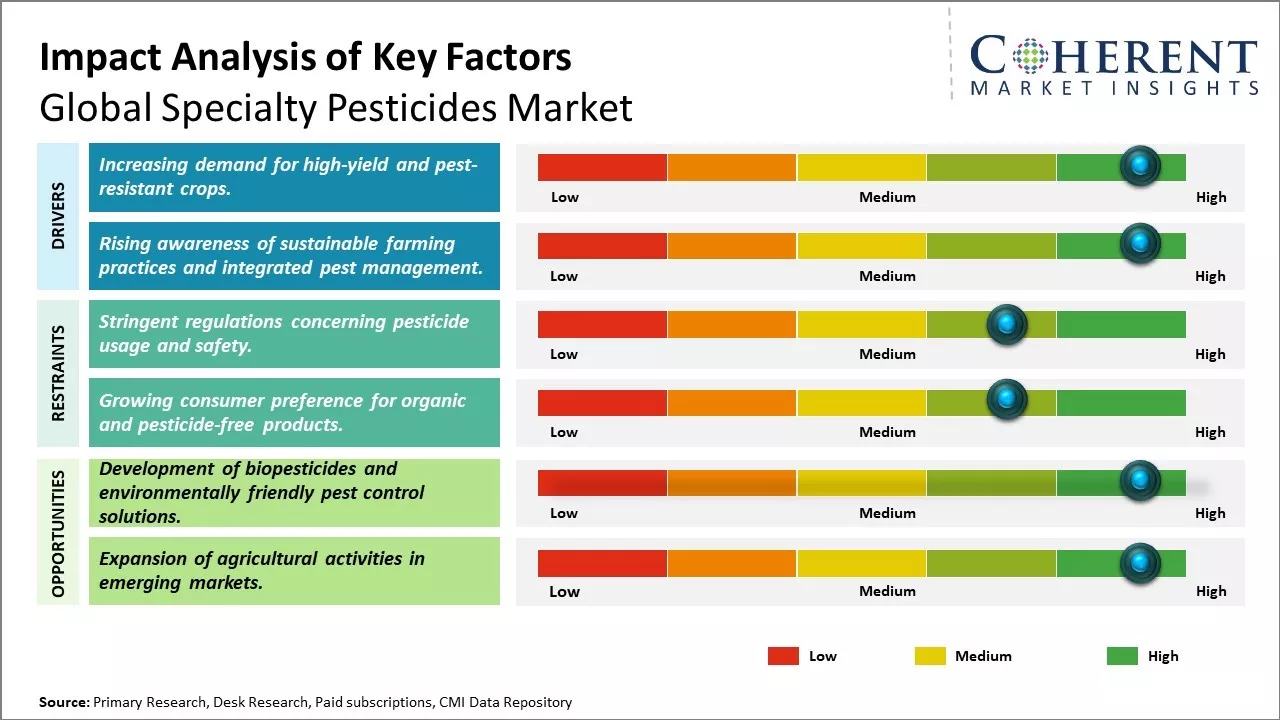 Impact Analysis of Key Factors
Global Specialty Pesticides Market

COHERENT
MARKET INSIGHTS

DRIVERS

Increasing demand for high-yield and pest-resistant crops.

Low Medium High

Rising awareness of sustainable farming practices and integrated pest management.

Low Medium High

RESTRAINTS

Stringent regulations concerning pesticide usage and safety.

Low Medium High

Growing consumer preference for organic and pesticide-free products.

Low Medium High

OPPORTUNITIES

Development of biopesticides and environmentally friendly pest control solutions.

Low Medium High

Expansion of agricultural activities in emerging markets.

Low Medium High

Low Medium High

Source: Primary Research, Desk Research, Paid subscriptions, CMI Data Repository